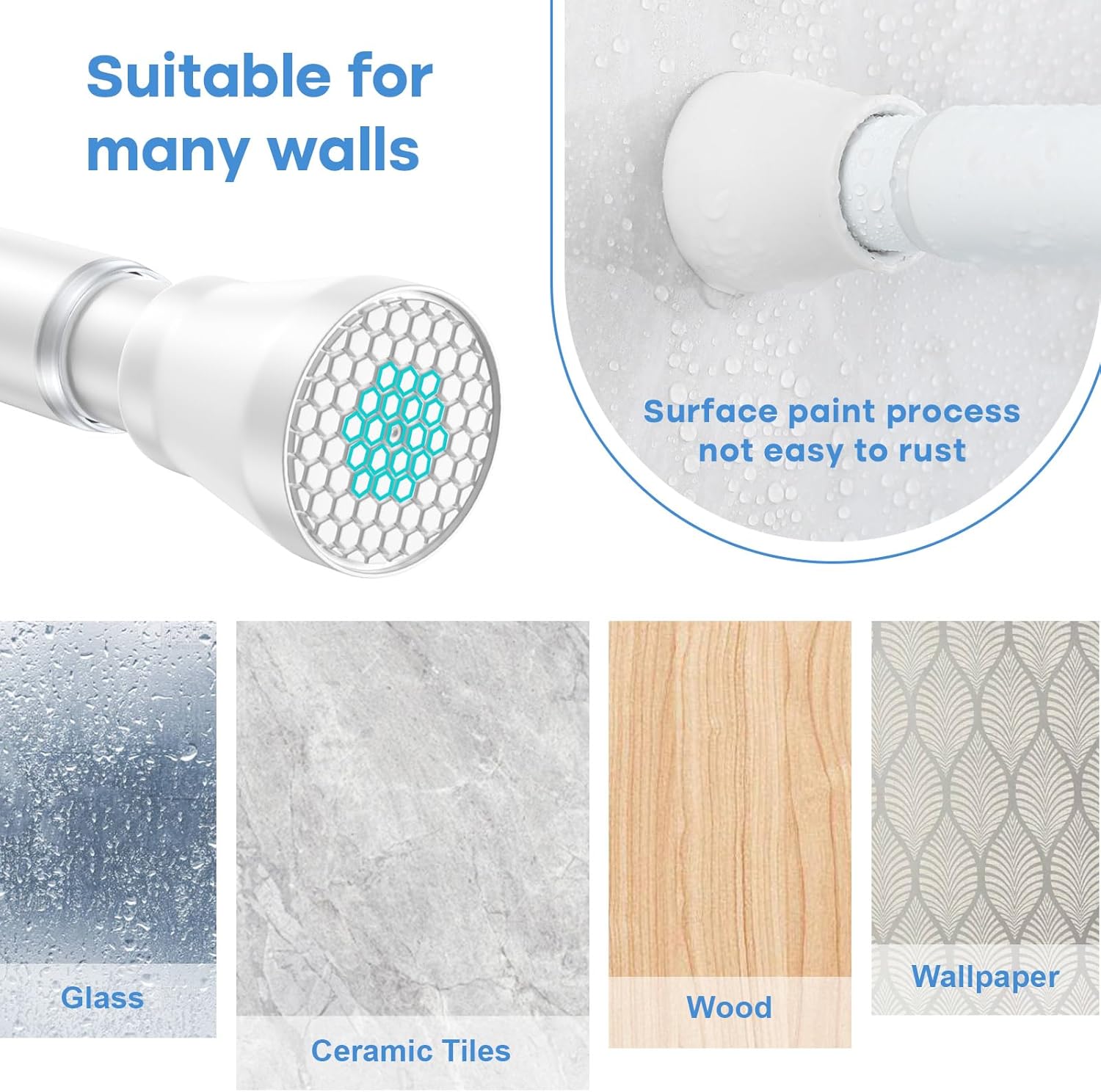 Suitable for many walls

Surface paint process not easy to rust

Glass

Ceramic Tiles

Wood

Wallpaper